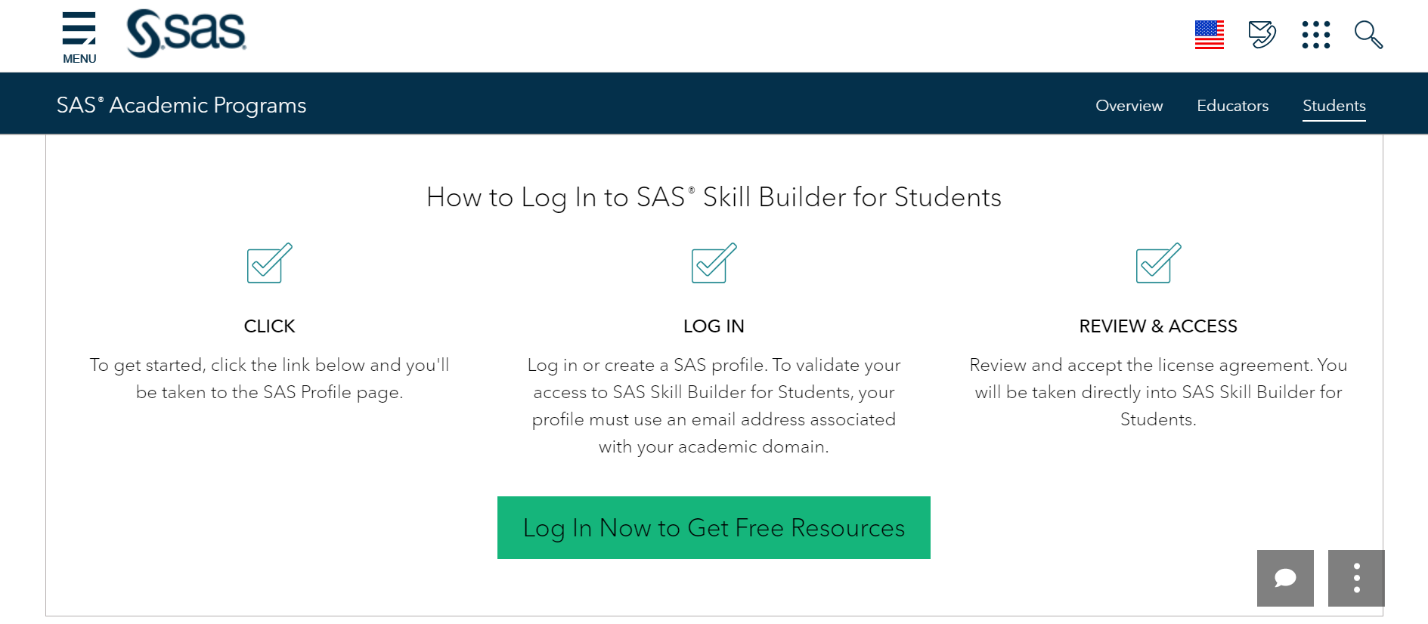 MENU

sas

SAS® Academic Programs

Overview Educators Students

How to Log In to SAS® Skill Builder for Students

CLICK

To get started, click the link below and you'll be taken to the SAS Profile page.

LOG IN

Log in or create a SAS profile. To validate your access to SAS Skill Builder for Students, your profile must use an email address associated with your academic domain.

REVIEW & ACCESS

Review and accept the license agreement. You will be taken directly into SAS Skill Builder for Students.

Log In Now to Get Free Resources